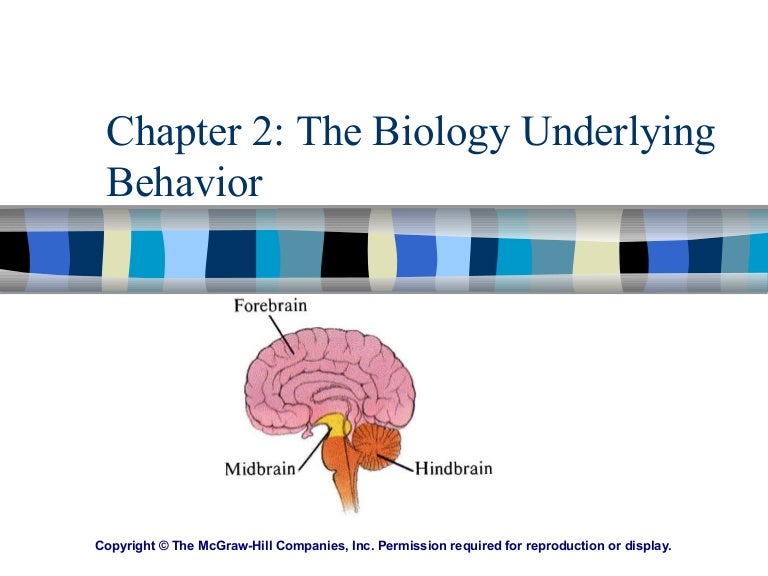 Chapter 2: The Biology Underlying Behavior

Forebrain

Midbrain

Hindbrain

Copyright © The McGraw-Hill Companies, Inc. Permission required for reproduction or display.